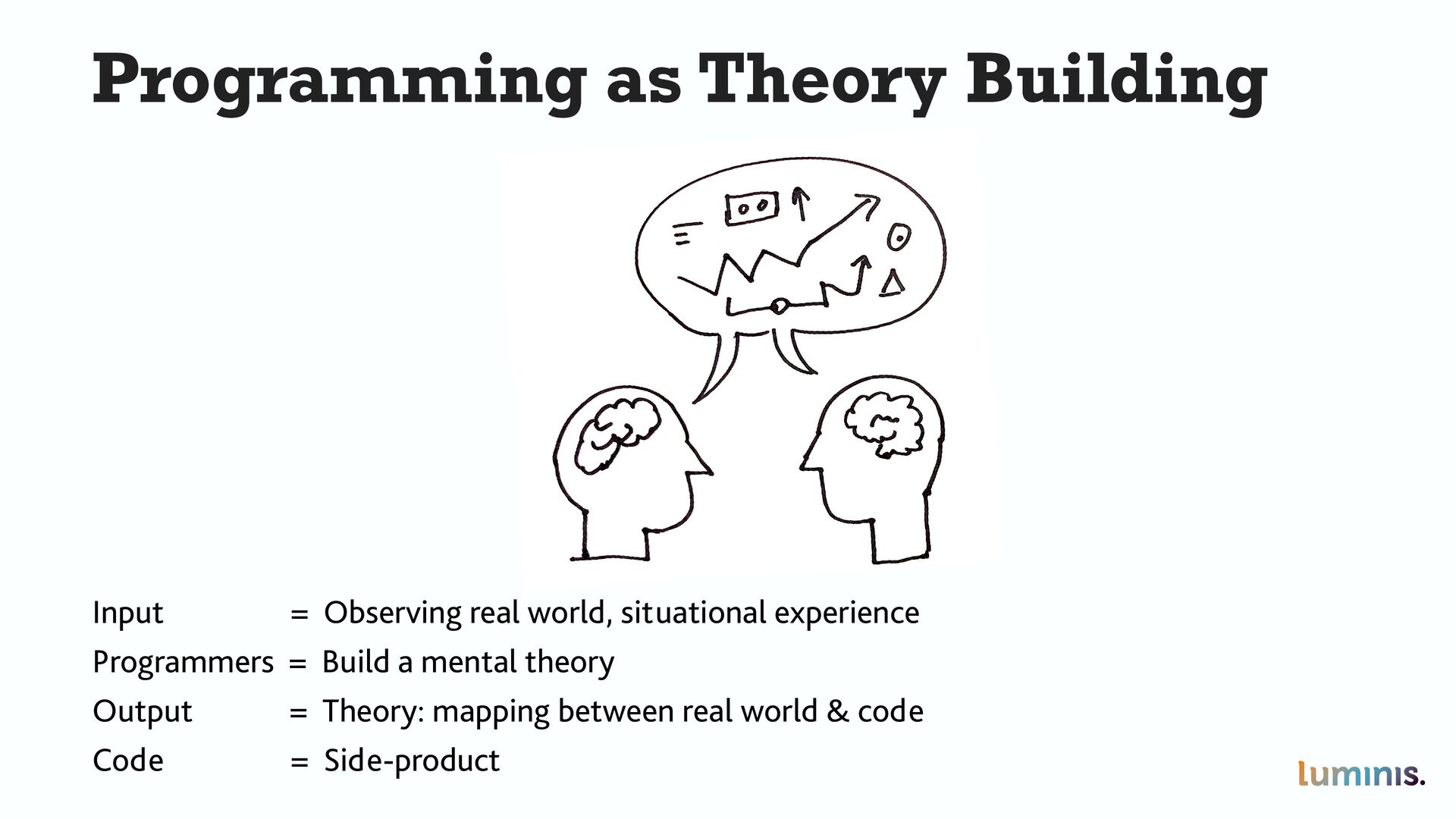 Programming as Theory Building

Input = Observing real world, situational experience
Programmers = Build a mental theory
Output = Theory: mapping between real world & code
Code = Side-product

luminis.